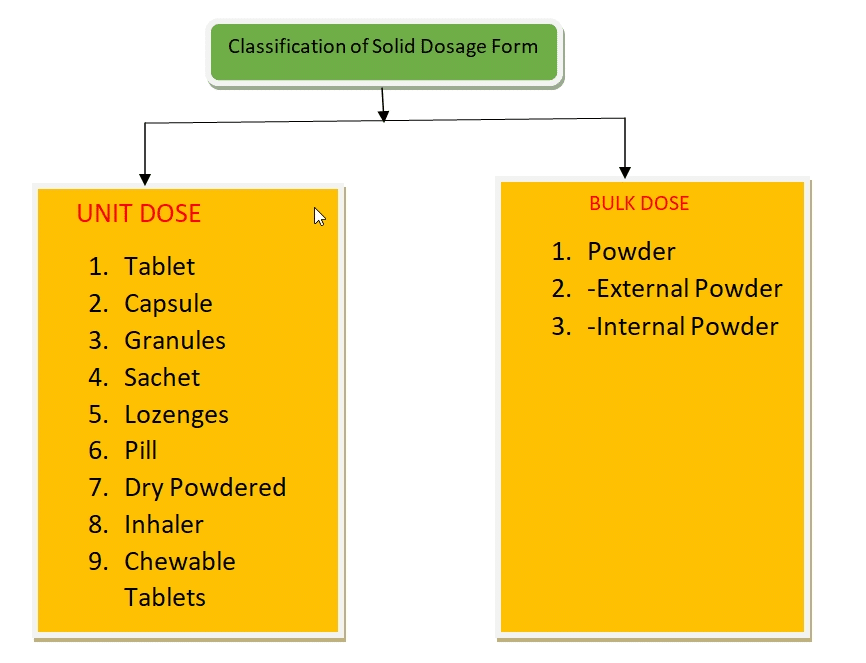 Classification of Solid Dosage Form

UNIT DOSE

1. Tablet
2. Capsule
3. Granules
4. Sachet
5. Lozenges
6. Pill
7. Dry Powdered
8. Inhaler
9. Chewable Tablets

BULK DOSE

1. Powder
2. -External Powder
3. -Internal Powder